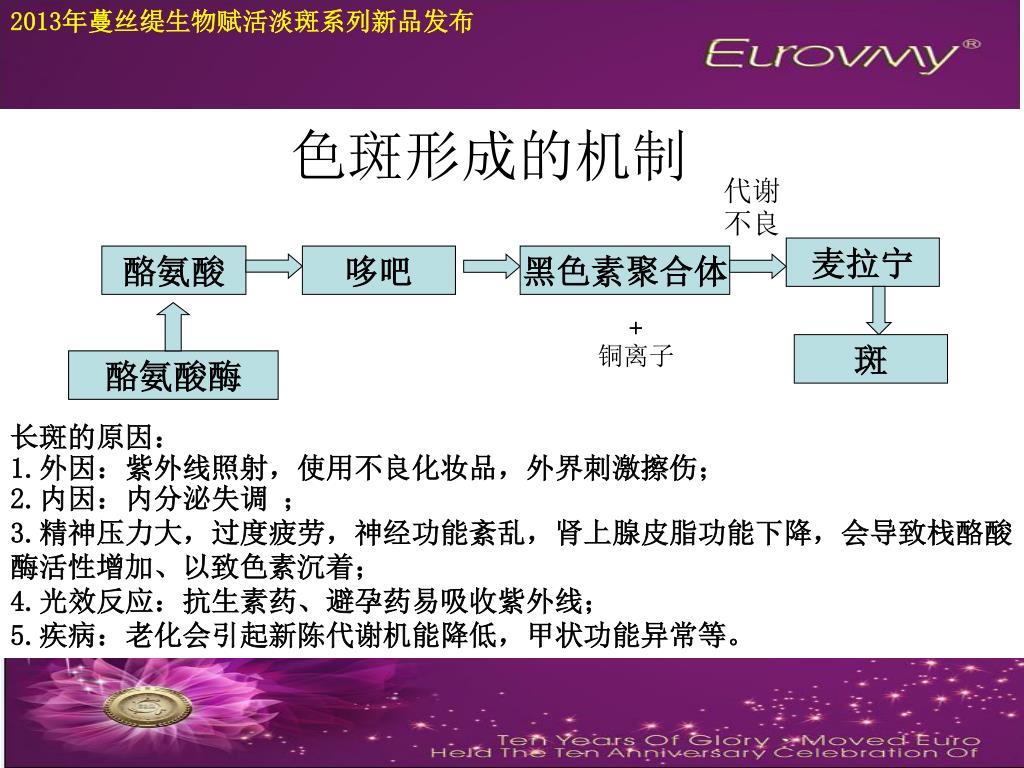 2013年蔓丝缇生物赋活淡斑系列新品发布

Eurovmy®

色斑形成的机制

代谢不良

酪氨酸

哆吧

黑色素聚合体

麦拉宁

+
铜离子

酪氨酸酶

斑

长斑的原因：
1.外因：紫外线照射，使用不良化妆品，外界刺激擦伤；
2.内因：内分泌失调 ；
3.精神压力大，过度疲劳，神经功能紊乱，肾上腺皮脂功能下降，会导致栈酪酸酶活性增加、以致色素沉着；
4.光效反应：抗生素药、避孕药易吸收紫外线；
5.疾病：老化会引起新陈代谢机能降低，甲状功能异常等。

Ten Years Of Glory · Moved Euro
Held The Ten Anniversary Celebration Of